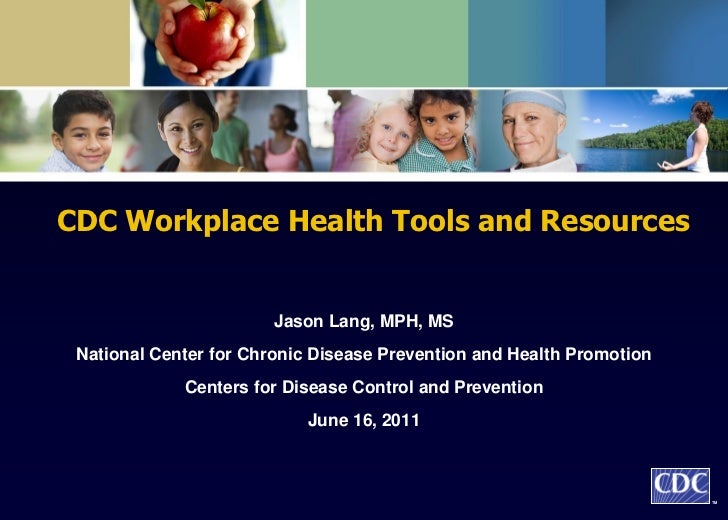 CDC Workplace Health Tools and Resources

Jason Lang, MPH, MS

National Center for Chronic Disease Prevention and Health Promotion

Centers for Disease Control and Prevention

June 16, 2011

CDC